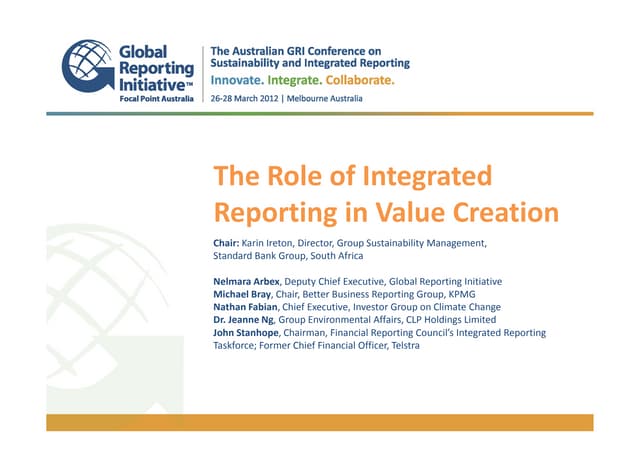 Global Reporting Initiative™
Focal Point Australia

The Australian GRI Conference on Sustainability and Integrated Reporting
Innovate. Integrate. Collaborate.
26-28 March 2012 | Melbourne Australia

The Role of Integrated Reporting in Value Creation

Chair: Karin Ireton, Director, Group Sustainability Management, Standard Bank Group, South Africa

Nelmara Arbex, Deputy Chief Executive, Global Reporting Initiative
Michael Bray, Chair, Better Business Reporting Group, KPMG
Nathan Fabian, Chief Executive, Investor Group on Climate Change
Dr. Jeanne Ng, Group Environmental Affairs, CLP Holdings Limited
John Stanhope, Chairman, Financial Reporting Council's Integrated Reporting Taskforce; Former Chief Financial Officer, Telstra